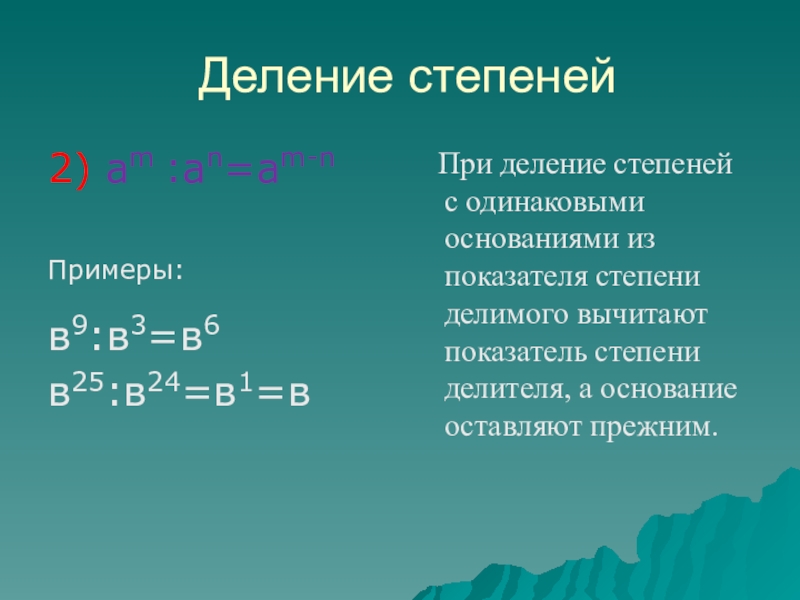 Деление степеней

2) $a^m : a^n = a^{m-n}$

Примеры:

$в^9 : в^3 = в^6$
$в^{25} : в^{24} = в^1 = в$

При деление степеней с одинаковыми основаниями из показателя степени делимого вычитают показатель степени делителя, а основание оставляют прежним.